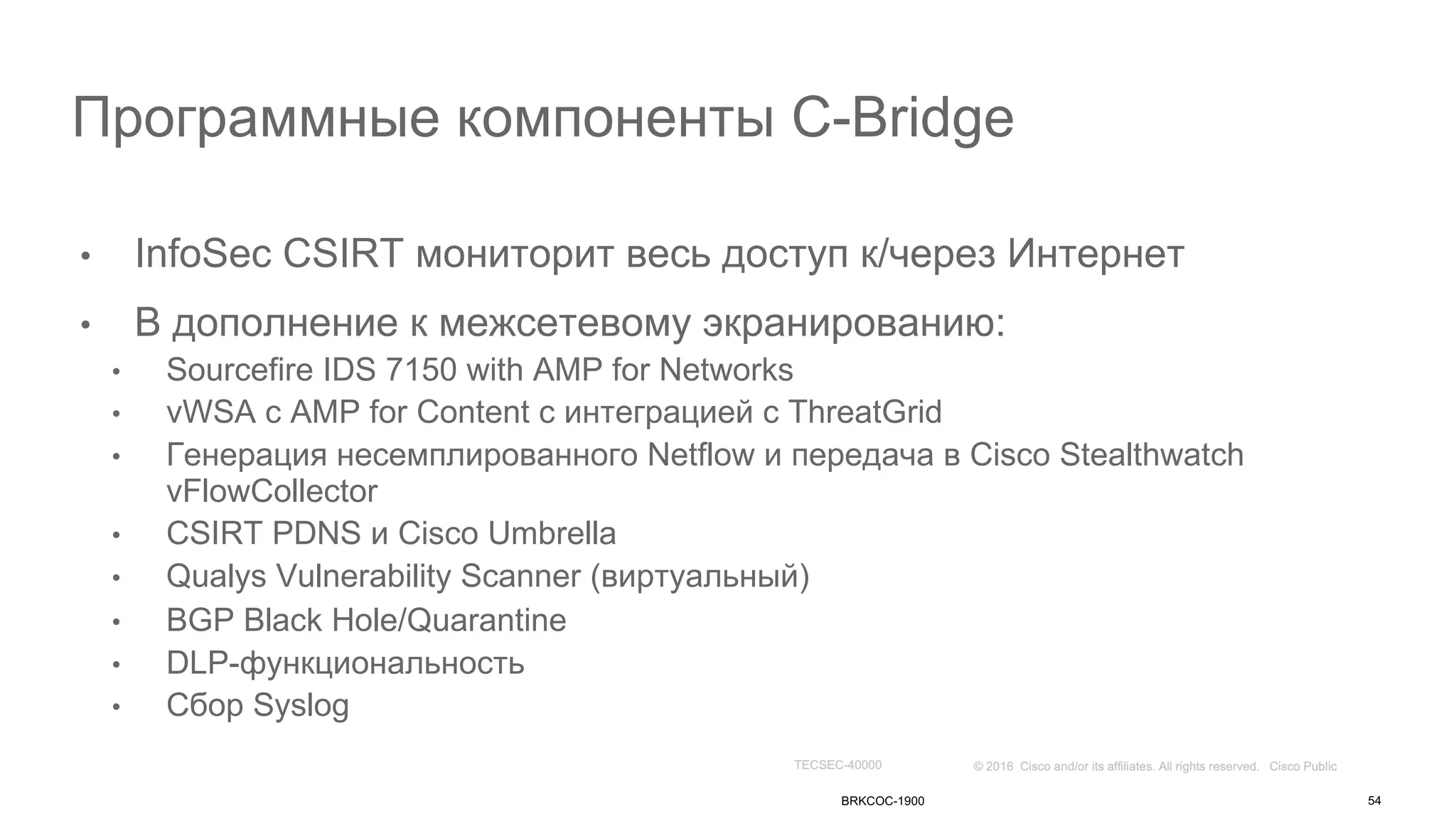 Программные компоненты C-Bridge

• InfoSec CSIRT мониторит весь доступ к/через Интернет

• В дополнение к межсетевому экранированию:

• Sourcefire IDS 7150 with AMP for Networks

• vWSA с AMP for Content с интеграцией с ThreatGrid

• Генерация несемплированного Netflow и передача в Cisco Stealthwatch vFlowCollector

• CSIRT PDNS и Cisco Umbrella

• Qualys Vulnerability Scanner (виртуальный)

• BGP Black Hole/Quarantine

• DLP-функциональность

• Сбор Syslog

TECSEC-40000

© 2016 Cisco and/or its affiliates. All rights reserved. Cisco Public

BRKCOC-1900

54